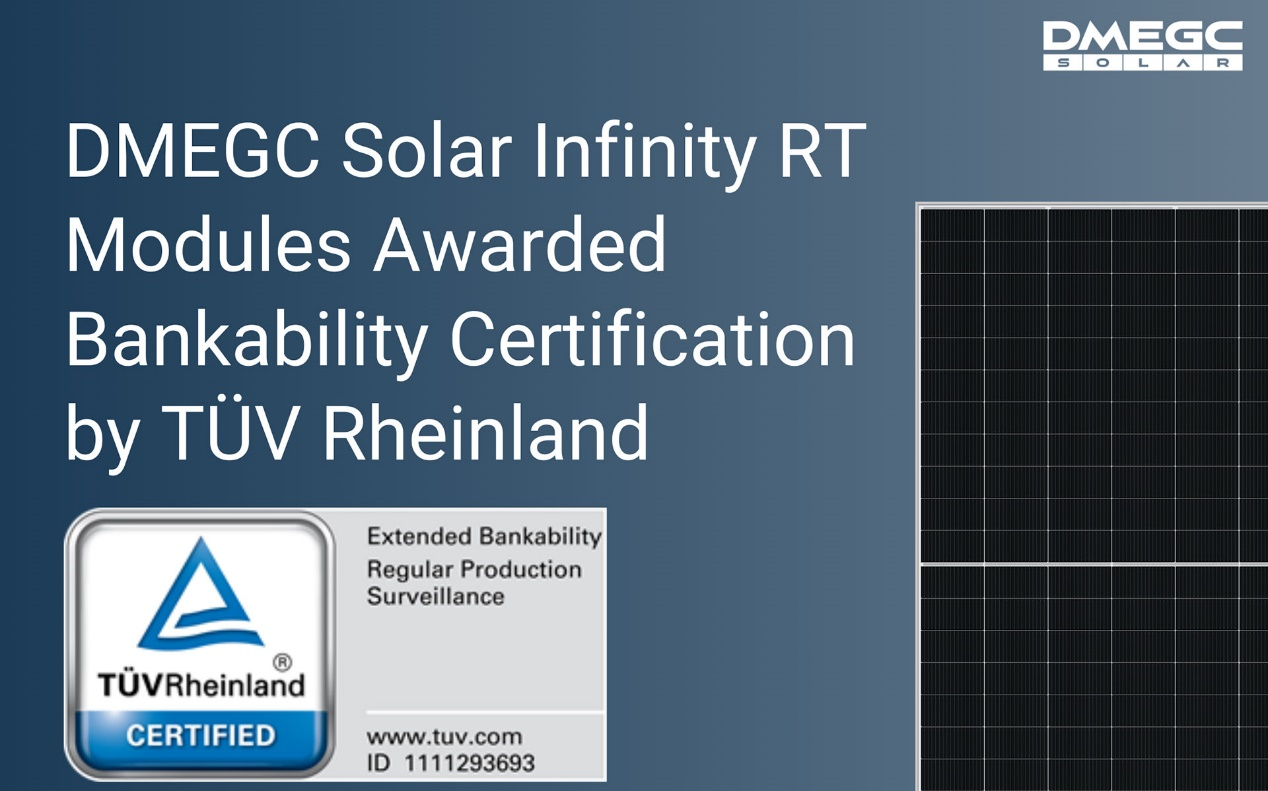 DMEGC
SOLAR

DMEGC Solar Infinity RT Modules Awarded Bankability Certification by TÜV Rheinland

TÜVRheinland®
CERTIFIED

Extended Bankability
Regular Production Surveillance

www.tuv.com
ID 1111293693